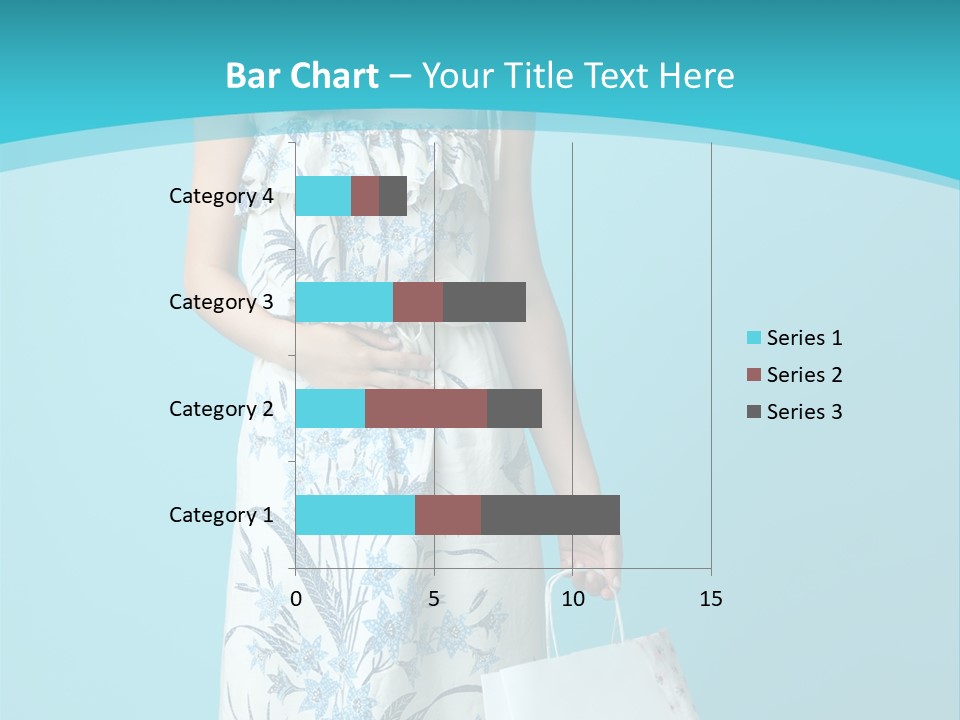 Bar Chart – Your Title Text Here

Category 4
Category 3
Category 2
Category 1

0
5
10
15

Series 1
Series 2
Series 3